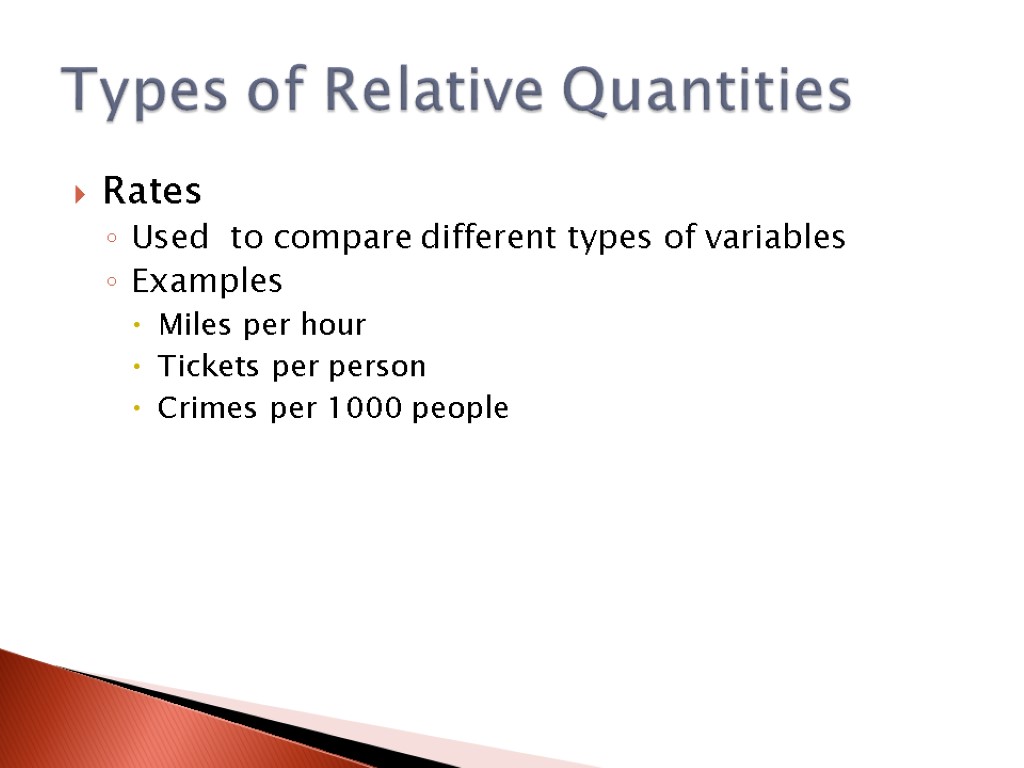 Types of Relative Quantities

Rates
Used to compare different types of variables
Examples
Miles per hour
Tickets per person
Crimes per 1000 people